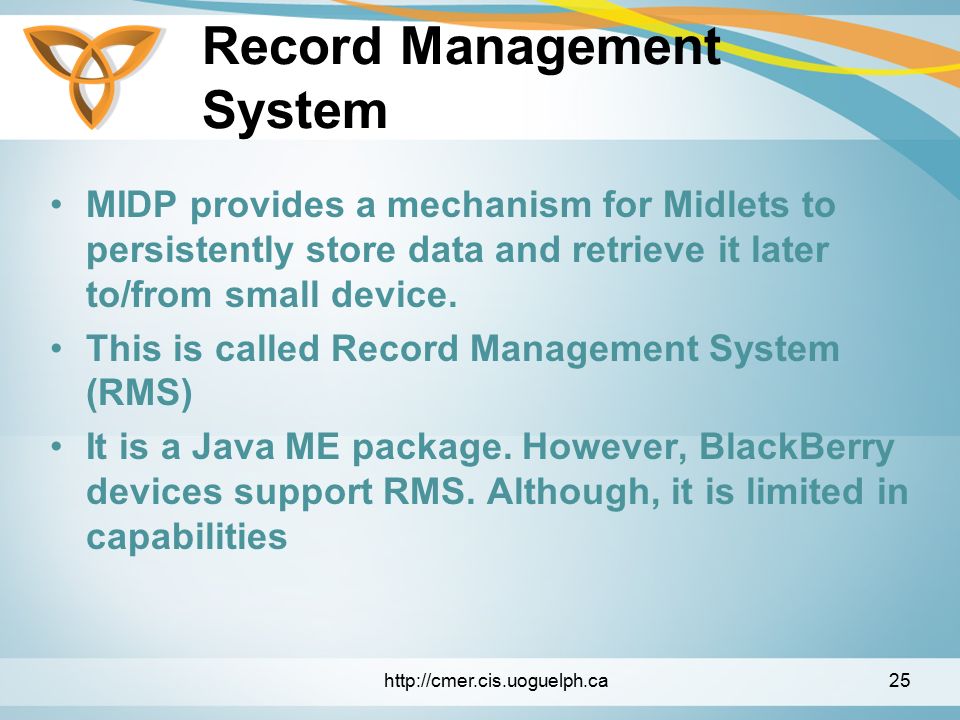 Record Management System

• MIDP provides a mechanism for Midlets to persistently store data and retrieve it later to/from small device.

• This is called Record Management System (RMS)

• It is a Java ME package. However, BlackBerry devices support RMS. Although, it is limited in capabilities

http://cmer.cis.uoguelph.ca

25